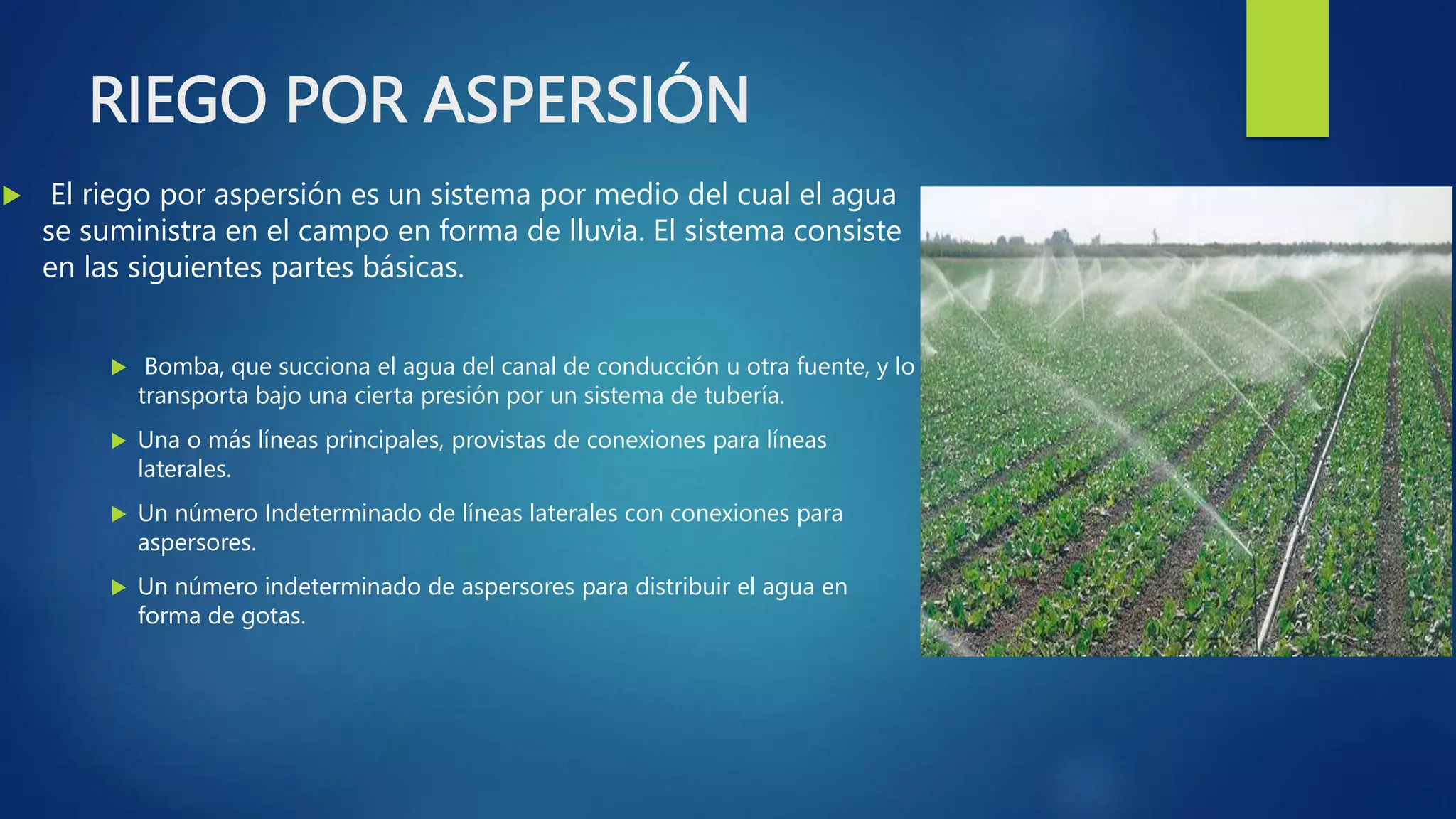 RIEGO POR ASPERSIÓN

El riego por aspersión es un sistema por medio del cual el agua se suministra en el campo en forma de lluvia. El sistema consiste en las siguientes partes básicas.

Bomba, que succiona el agua del canal de conducción u otra fuente, y lo transporta bajo una cierta presión por un sistema de tubería.

Una o más líneas principales, provistas de conexiones para líneas laterales.

Un número Indeterminado de líneas laterales con conexiones para aspersores.

Un número indeterminado de aspersores para distribuir el agua en forma de gotas.